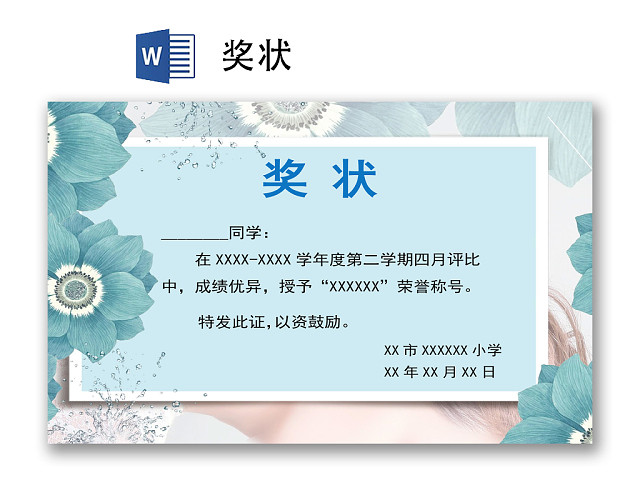 W 奖状

奖 状

________同学：

在 XXXX-XXXX 学年度第二学期四月评比中，成绩优异，授予“XXXXXX”荣誉称号。

特发此证，以资鼓励。

XX 市 XXXXXX 小学
XX 年 XX 月 XX 日